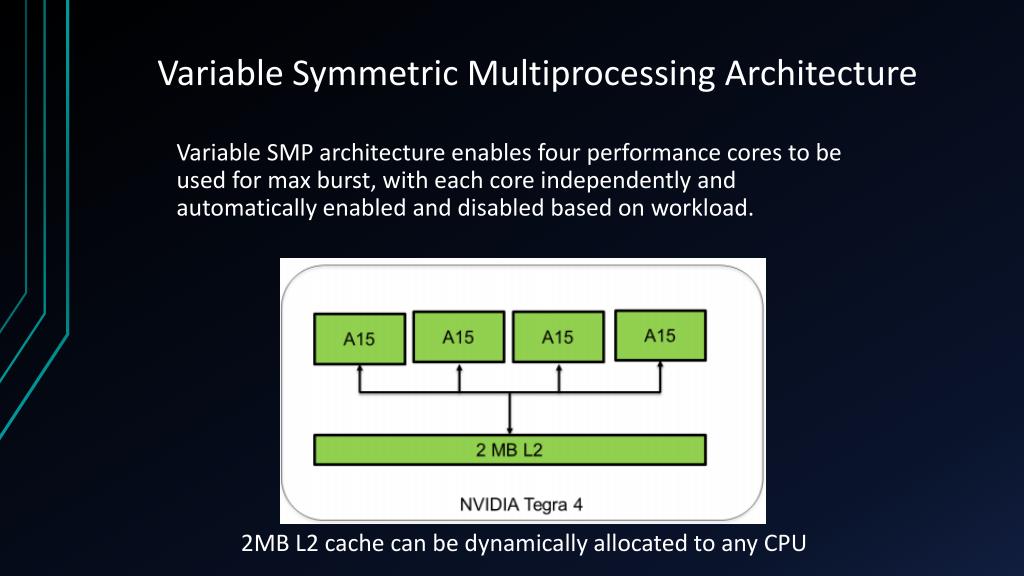 Variable Symmetric Multiprocessing Architecture

Variable SMP architecture enables four performance cores to be used for max burst, with each core independently and automatically enabled and disabled based on workload.

A15
A15
A15
A15

2 MB L2

NVIDIA Tegra 4

2MB L2 cache can be dynamically allocated to any CPU